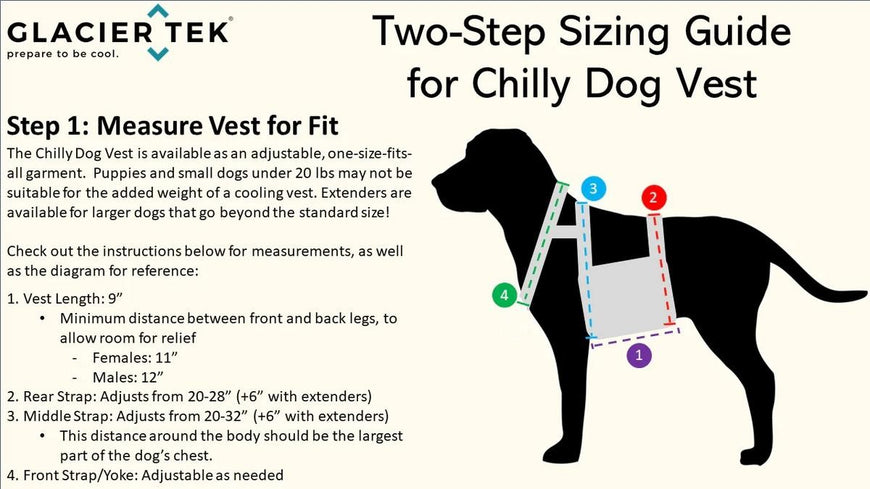 GLACIER TEK®
prepare to be cool.

Two-Step Sizing Guide for Chilly Dog Vest

Step 1: Measure Vest for Fit

The Chilly Dog Vest is available as an adjustable, one-size-fits-all garment. Puppies and small dogs under 20 lbs may not be suitable for the added weight of a cooling vest. Extenders are available for larger dogs that go beyond the standard size!

Check out the instructions below for measurements, as well as the diagram for reference:

1. Vest Length: 9”
• Minimum distance between front and back legs, to allow room for relief
- Females: 11”
- Males: 12”
2. Rear Strap: Adjusts from 20-28” (+6” with extenders)
3. Middle Strap: Adjusts from 20-32” (+6” with extenders)
• This distance around the body should be the largest part of the dog’s chest.
4. Front Strap/Yoke: Adjustable as needed

3
2
4
1